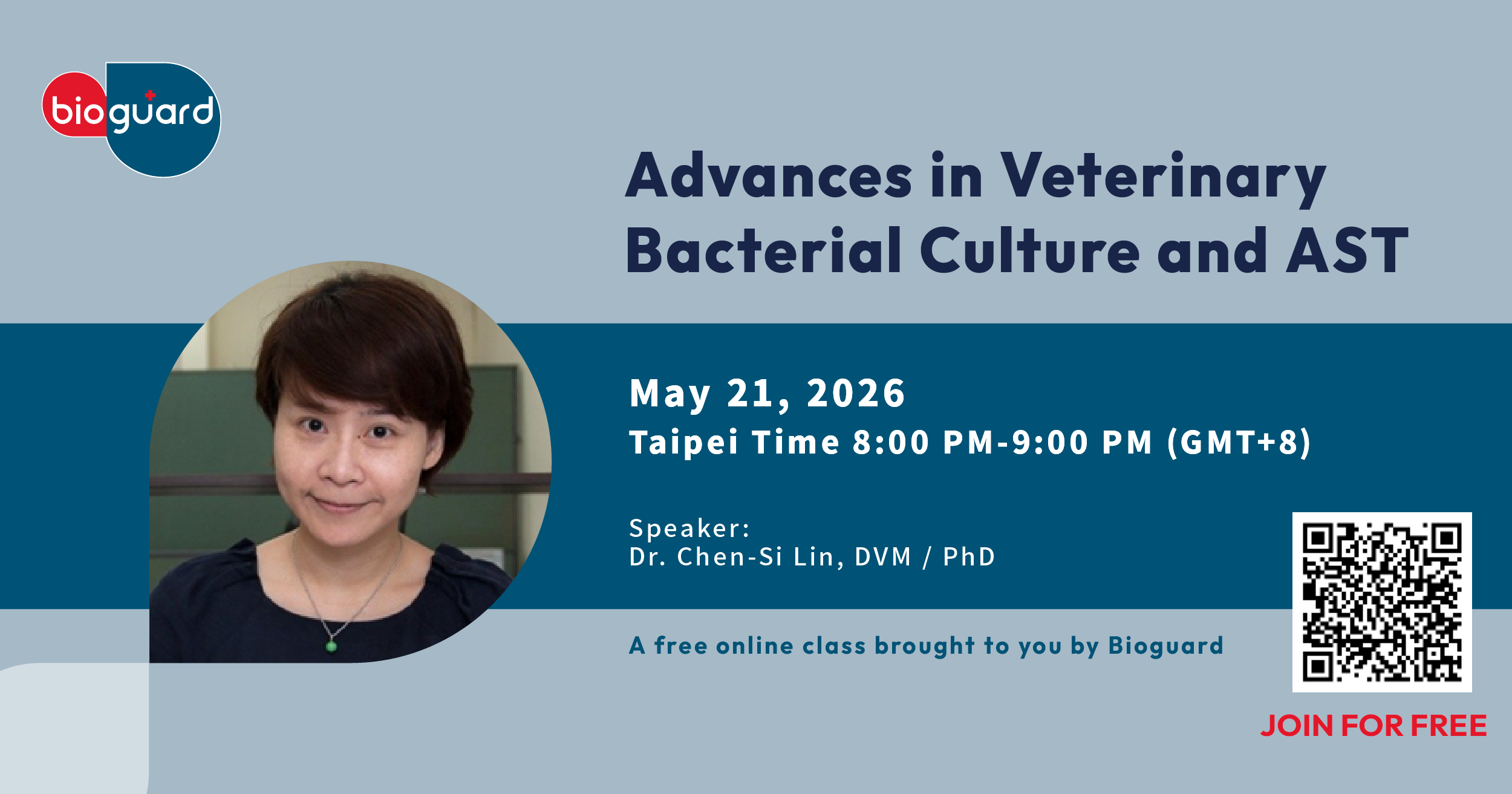 bioguard

Advances in Veterinary Bacterial Culture and AST

May 21, 2026

Taipei Time 8:00 PM-9:00 PM (GMT+8)

Speaker:
Dr. Chen-Si Lin, DVM / PhD

A free online class brought to you by Bioguard

JOIN FOR FREE